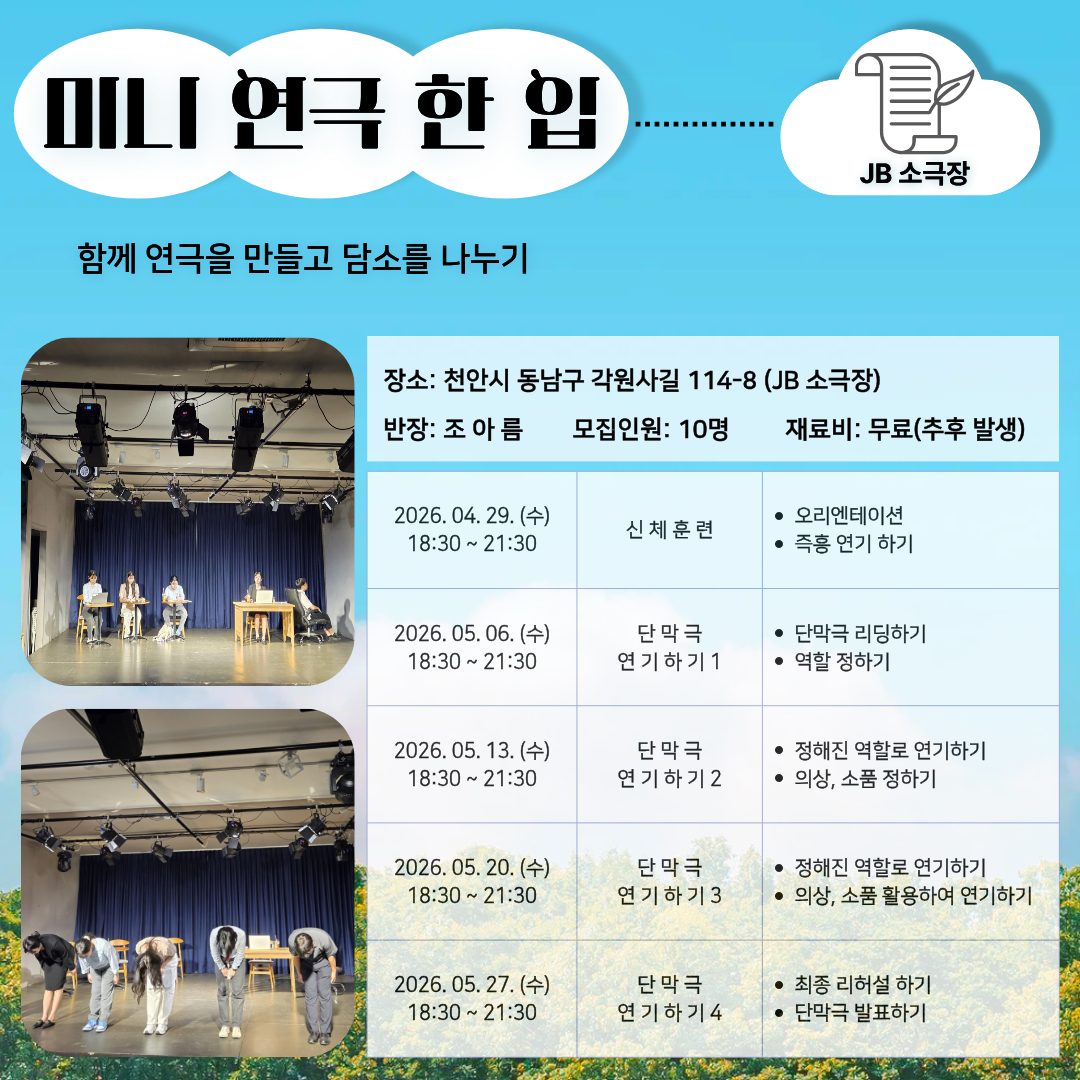 미니 연극 한 입

JB 소극장

함께 연극을 만들고 담소를 나누기

장소: 천안시 동남구 각원사길 114-8 (JB 소극장)

반장: 조 아 름 모집인원: 10명 재료비: 무료(추후 발생)

| | | |
|---|---|---|
| 2026. 04. 29. (수) 18:30 ~ 21:30 | 신 체 훈 련 | • 오리엔테이션 • 즉흥 연기 하기 |
| 2026. 05. 06. (수) 18:30 ~ 21:30 | 단 막 극 연 기 하 기 1 | • 단막극 리딩하기 • 역할 정하기 |
| 2026. 05. 13. (수) 18:30 ~ 21:30 | 단 막 극 연 기 하 기 2 | • 정해진 역할로 연기하기 • 의상, 소품 정하기 |
| 2026. 05. 20. (수) 18:30 ~ 21:30 | 단 막 극 연 기 하 기 3 | • 정해진 역할로 연기하기 • 의상, 소품 활용하여 연기하기 |
| 2026. 05. 27. (수) 18:30 ~ 21:30 | 단 막 극 연 기 하 기 4 | • 최종 리허설 하기 • 단막극 발표하기 |